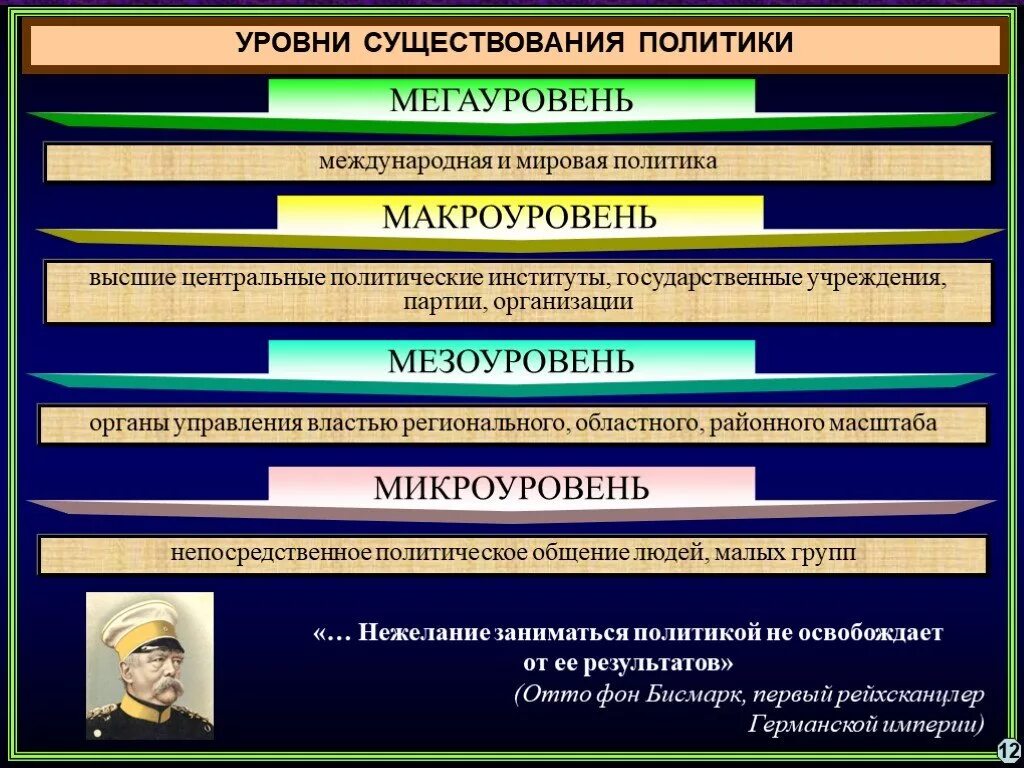 УРОВНИ СУЩЕСТВОВАНИЯ ПОЛИТИКИ

МЕГАУРОВЕНЬ

международная и мировая политика

МАКРОУРОВЕНЬ

высшие центральные политические институты, государственные учреждения, партии, организации

МЕЗОУРОВЕНЬ

органы управления властью регионального, областного, районного масштаба

МИКРОУРОВЕНЬ

непосредственное политическое общение людей, малых групп

«… Нежелание заниматься политикой не освобождает от ее результатов»
(Отто фон Бисмарк, первый рейхсканцлер Германской империи)

12